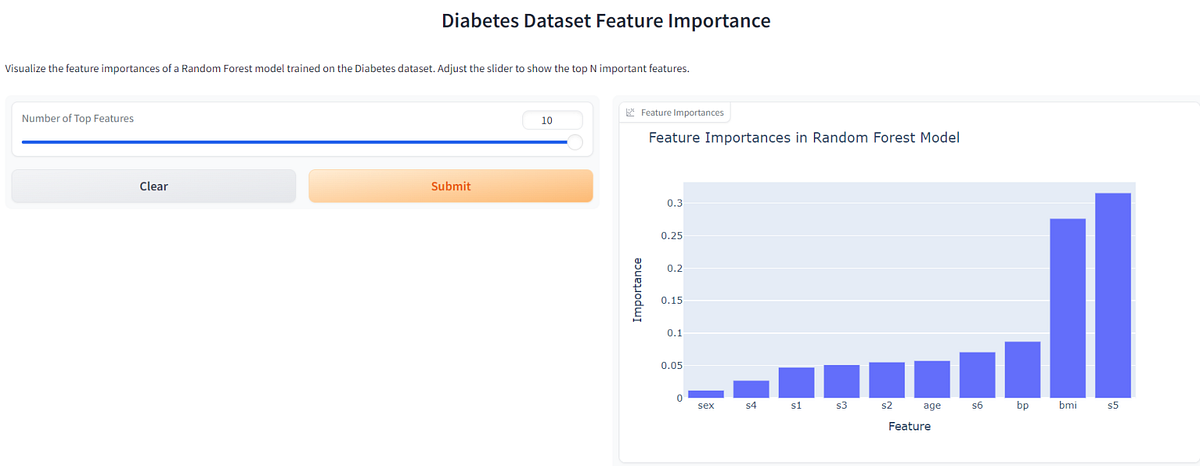 Diabetes Dataset Feature Importance

Visualize the feature importances of a Random Forest model trained on the Diabetes dataset. Adjust the slider to show the top N important features.

Number of Top Features

10

Clear

Submit

Feature Importances

Feature Importances in Random Forest Model

Importance

0.3
0.25
0.2
0.15
0.1
0.05
0

sex s4 s1 s3 s2 age s6 bp bmi s5

Feature